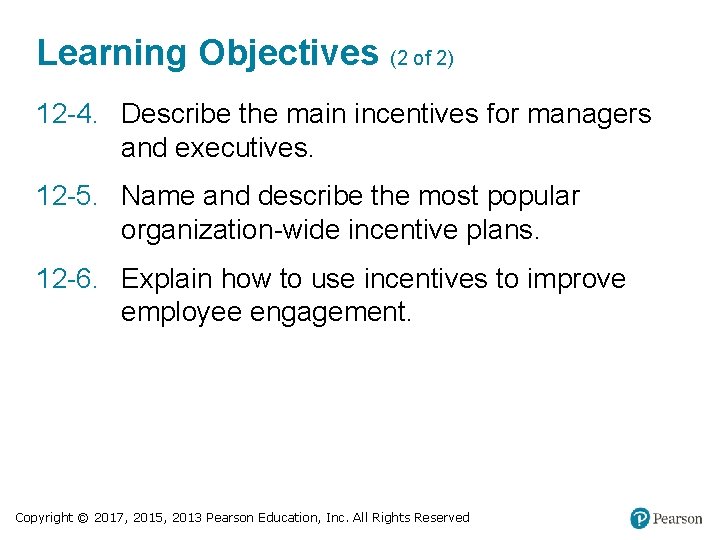 Learning Objectives (2 of 2)

12-4. Describe the main incentives for managers and executives.

12-5. Name and describe the most popular organization-wide incentive plans.

12-6. Explain how to use incentives to improve employee engagement.

Copyright © 2017, 2015, 2013 Pearson Education, Inc. All Rights Reserved

Pearson